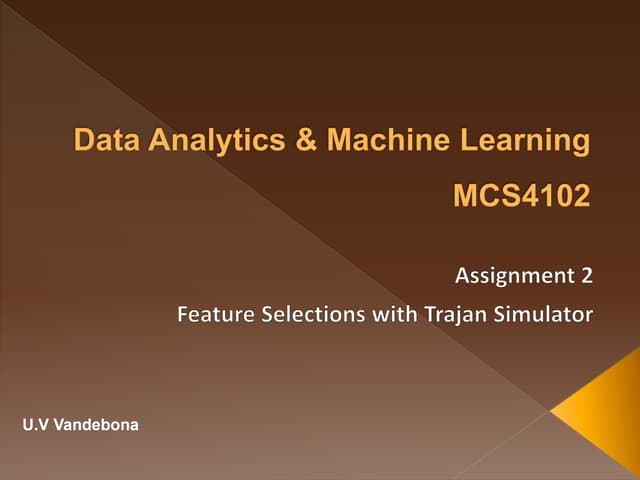 Data Analytics & Machine Learning
MCS4102

Assignment 2
Feature Selections with Trajan Simulator

U.V Vandebona